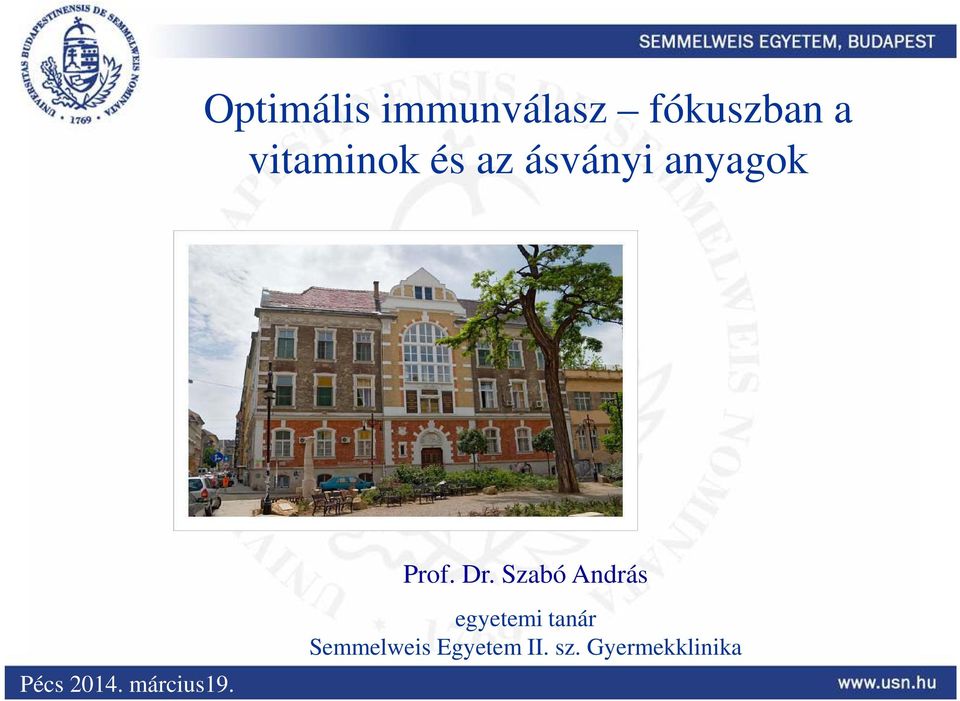 UNIVERSITAS BUDAPESTINENSIS DE SEMMELWEIS NOMINATA · 1769 ·

SEMMELWEIS EGYETEM, BUDAPEST

Optimális immunválasz – fókuszban a vitaminok és az ásványi anyagok

Prof. Dr. Szabó András

egyetemi tanár
Semmelweis Egyetem II. sz. Gyermekklinika

Pécs 2014. március19.

www.usn.hu